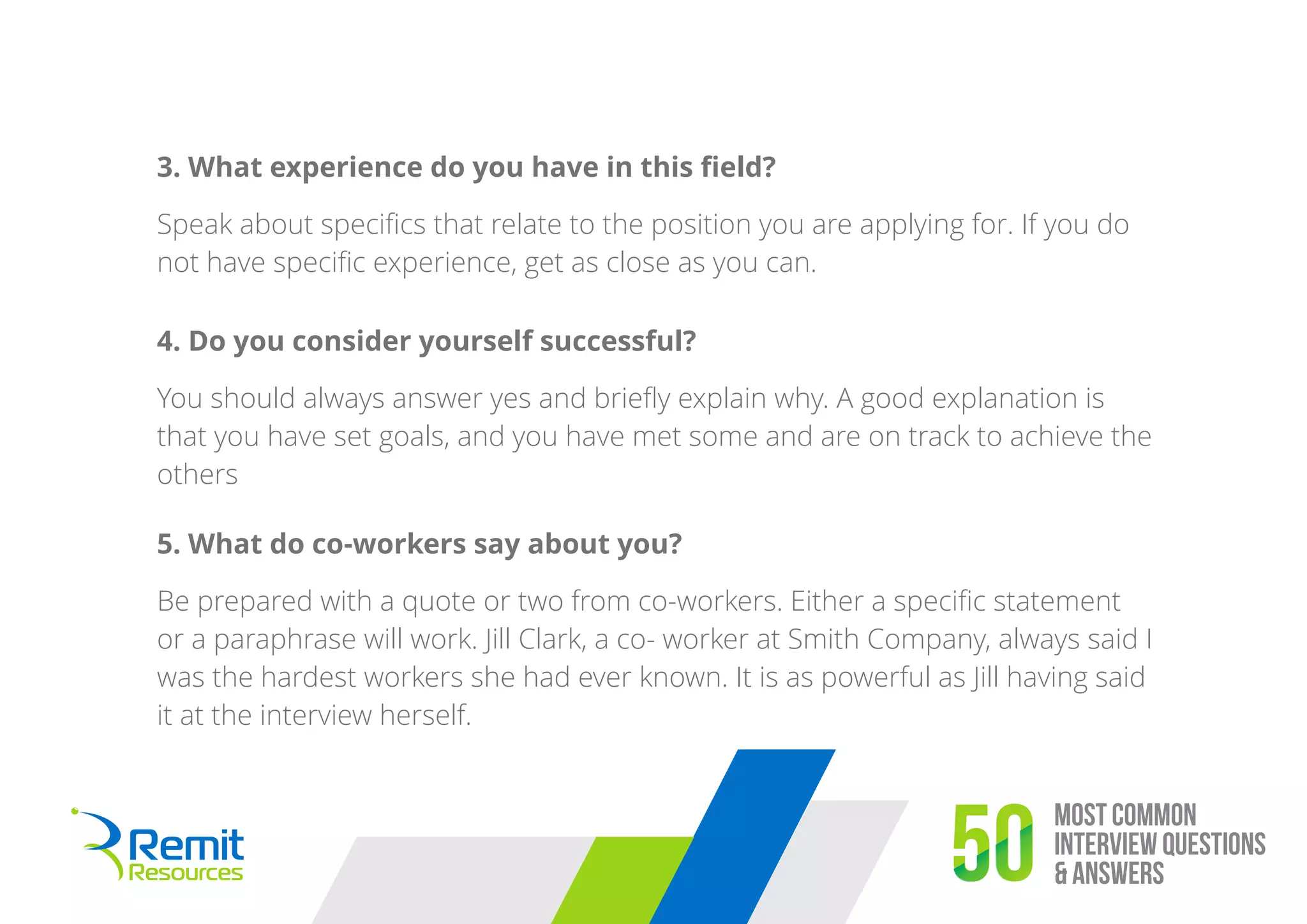 3. What experience do you have in this field?

Speak about specifics that relate to the position you are applying for. If you do not have specific experience, get as close as you can.

4. Do you consider yourself successful?

You should always answer yes and briefly explain why. A good explanation is that you have set goals, and you have met some and are on track to achieve the others

5. What do co-workers say about you?

Be prepared with a quote or two from co-workers. Either a specific statement or a paraphrase will work. Jill Clark, a co- worker at Smith Company, always said I was the hardest workers she had ever known. It is as powerful as Jill having said it at the interview herself.

Remit Resources

50 MOST COMMON INTERVIEW QUESTIONS & ANSWERS